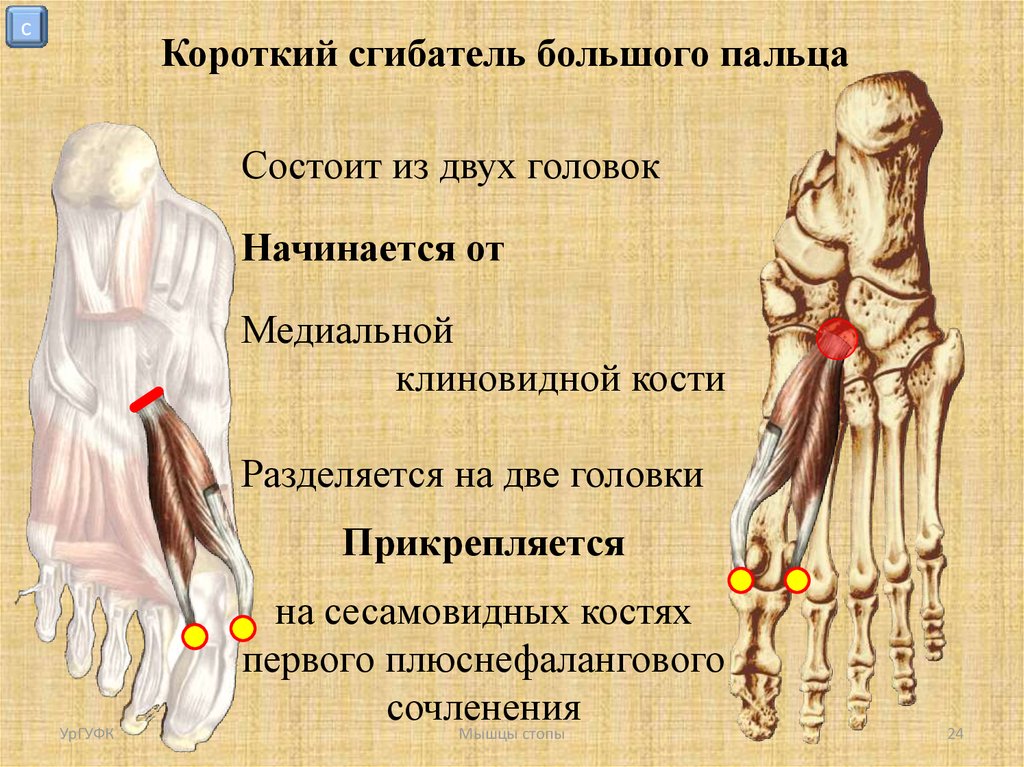 С

Короткий сгибатель большого пальца

Состоит из двух головок

Начинается от

Медиальной клиновидной кости

Разделяется на две головки

Прикрепляется

на сесамовидных костях первого плюснефалангового сочленения

УрГУФК

Мышцы стопы

24